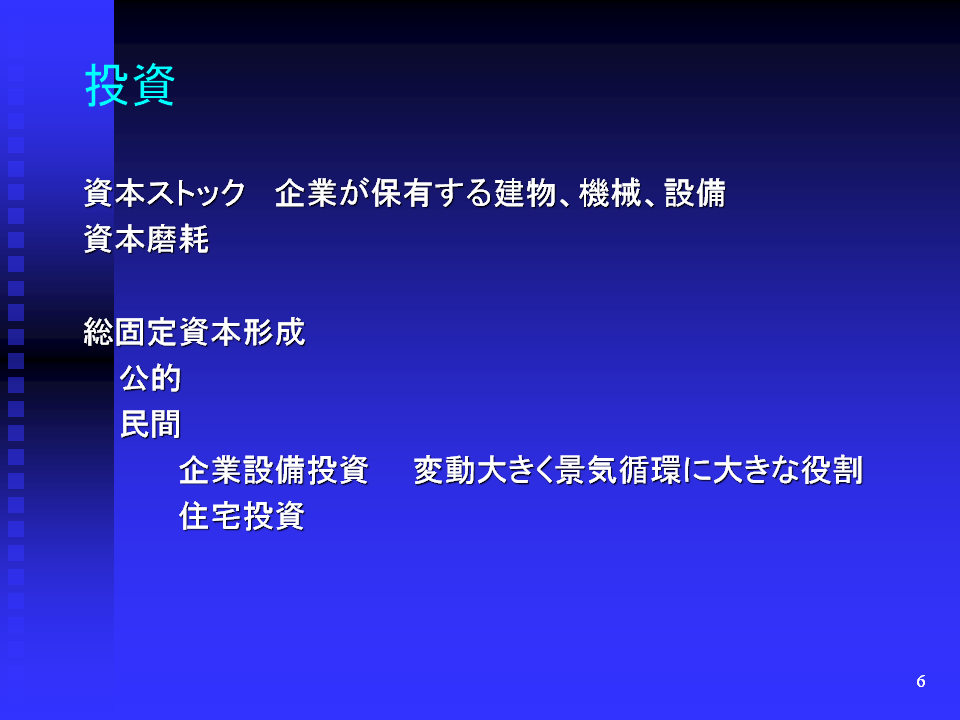 投資

資本ストック　企業が保有する建物、機械、設備
資本磨耗

総固定資本形成
公的
民間
企業設備投資　変動大きく景気循環に大きな役割
住宅投資

6